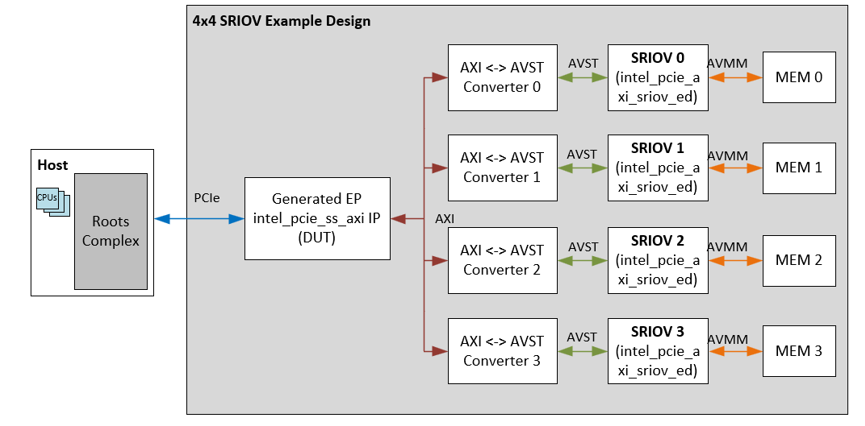 4x4 SRIOV Example Design

Host

CPUs

Roots Complex

PCIe

Generated EP intel_pcie_ss_axi IP (DUT)

AXI

AXI <-> AVST Converter 0

AVST

SRIOV 0 (intel_pcie_axi_sriov_ed)

AVMM

MEM 0

AXI <-> AVST Converter 1

AVST

SRIOV 1 (intel_pcie_axi_sriov_ed)

AVMM

MEM 1

AXI <-> AVST Converter 2

AVST

SRIOV 2 (intel_pcie_axi_sriov_ed)

AVMM

MEM 2

AXI <-> AVST Converter 3

AVST

SRIOV 3 (intel_pcie_axi_sriov_ed)

AVMM

MEM 3